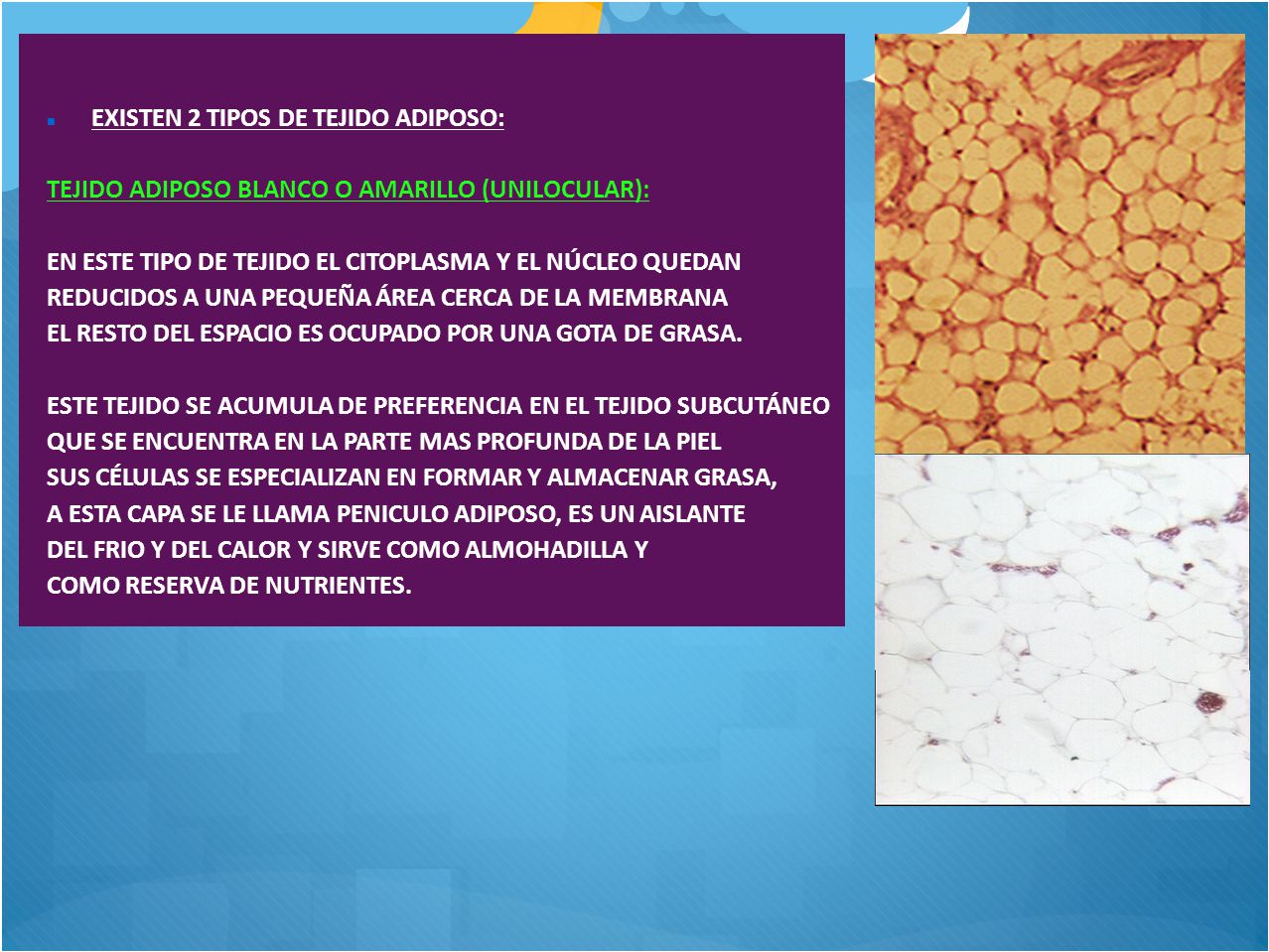 EXISTEN 2 TIPOS DE TEJIDO ADIPOSO:

TEJIDO ADIPOSO BLANCO O AMARILLO (UNILOCULAR):

EN ESTE TIPO DE TEJIDO EL CITOPLASMA Y EL NÚCLEO QUEDAN REDUCIDOS A UNA PEQUEÑA ÁREA CERCA DE LA MEMBRANA EL RESTO DEL ESPACIO ES OCUPADO POR UNA GOTA DE GRASA.

ESTE TEJIDO SE ACUMULA DE PREFERENCIA EN EL TEJIDO SUBCUTÁNEO QUE SE ENCUENTRA EN LA PARTE MAS PROFUNDA DE LA PIEL SUS CÉLULAS SE ESPECIALIZAN EN FORMAR Y ALMACENAR GRASA, A ESTA CAPA SE LE LLAMA PENICULO ADIPOSO, ES UN AISLANTE DEL FRIO Y DEL CALOR Y SIRVE COMO ALMOHADILLA Y COMO RESERVA DE NUTRIENTES.